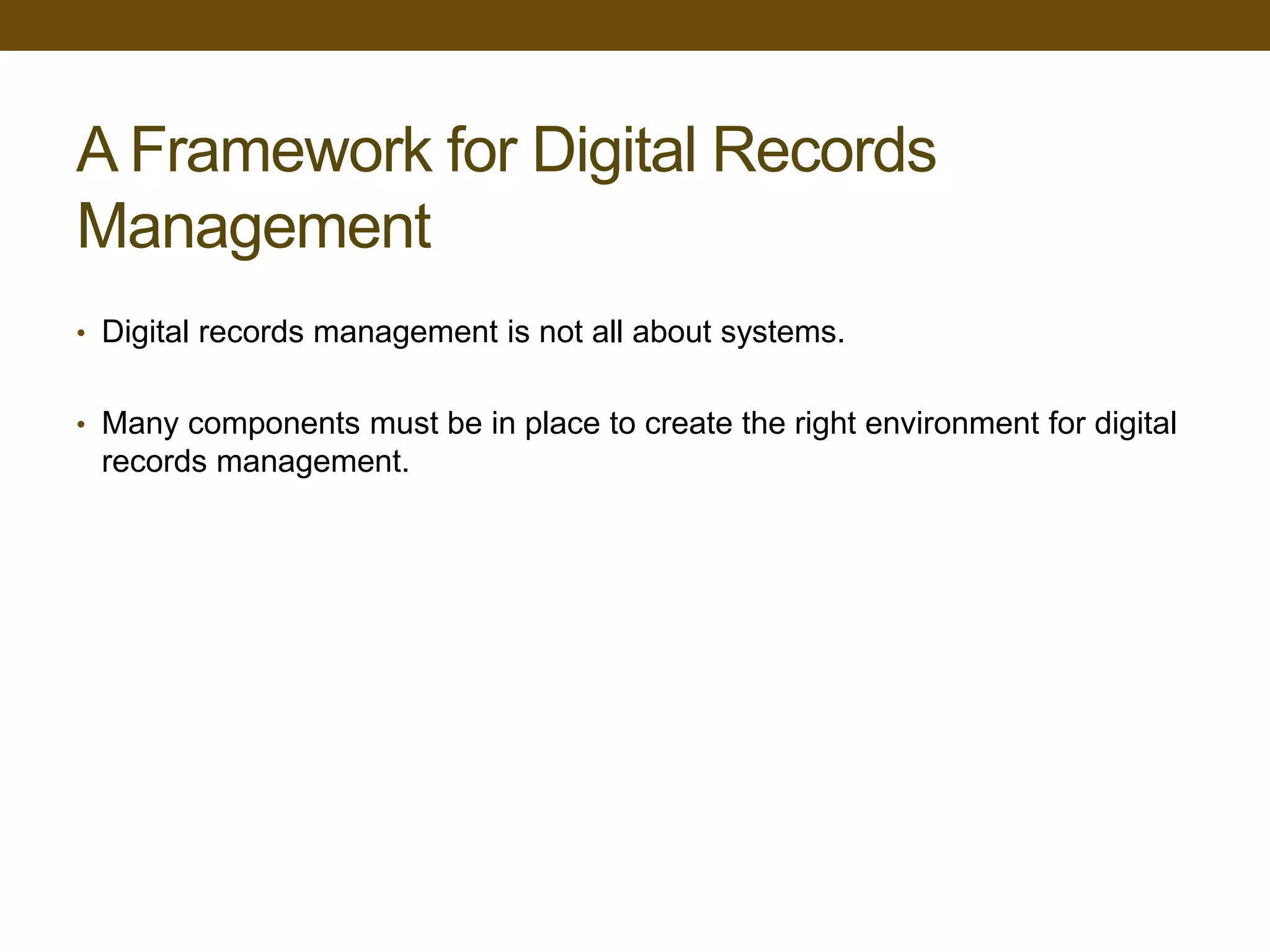 A Framework for Digital Records Management

• Digital records management is not all about systems.

• Many components must be in place to create the right environment for digital records management.